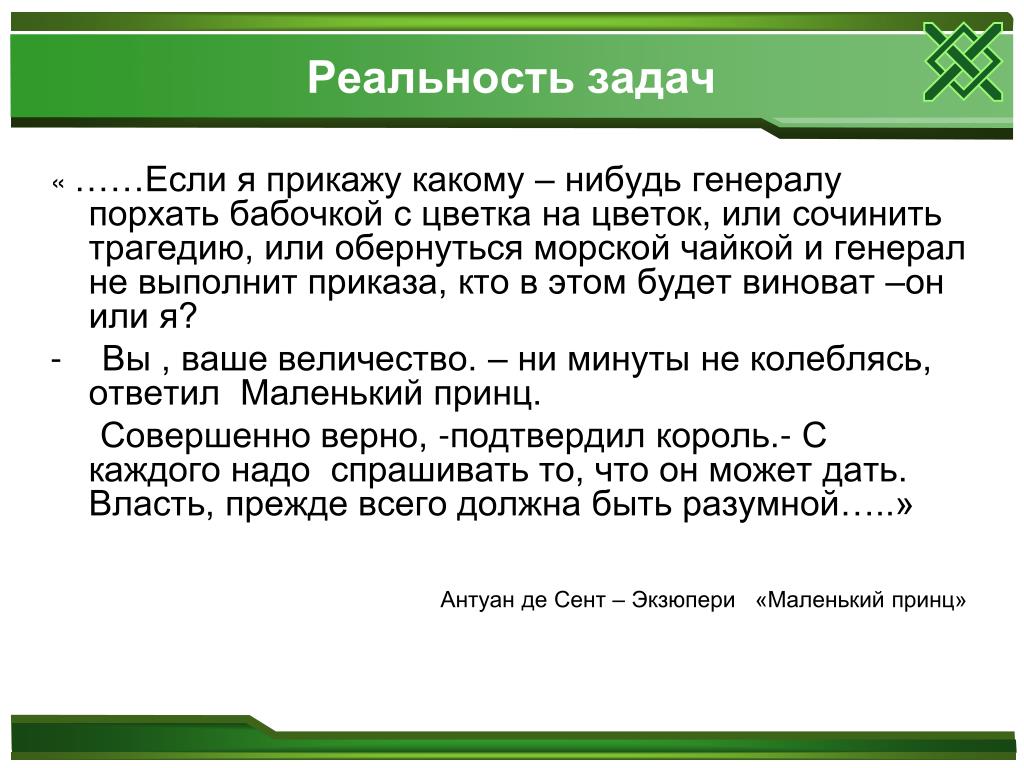 Реальность задач

« ……Если я прикажу какому – нибудь генералу порхать бабочкой с цветка на цветок, или сочинить трагедию, или обернуться морской чайкой и генерал не выполнит приказа, кто в этом будет виноват –он или я?

- Вы , ваше величество. – ни минуты не колеблясь, ответил Маленький принц.

Совершенно верно, -подтвердил король.- С каждого надо спрашивать то, что он может дать. Власть, прежде всего должна быть разумной…..»

Антуан де Сент – Экзюпери «Маленький принц»